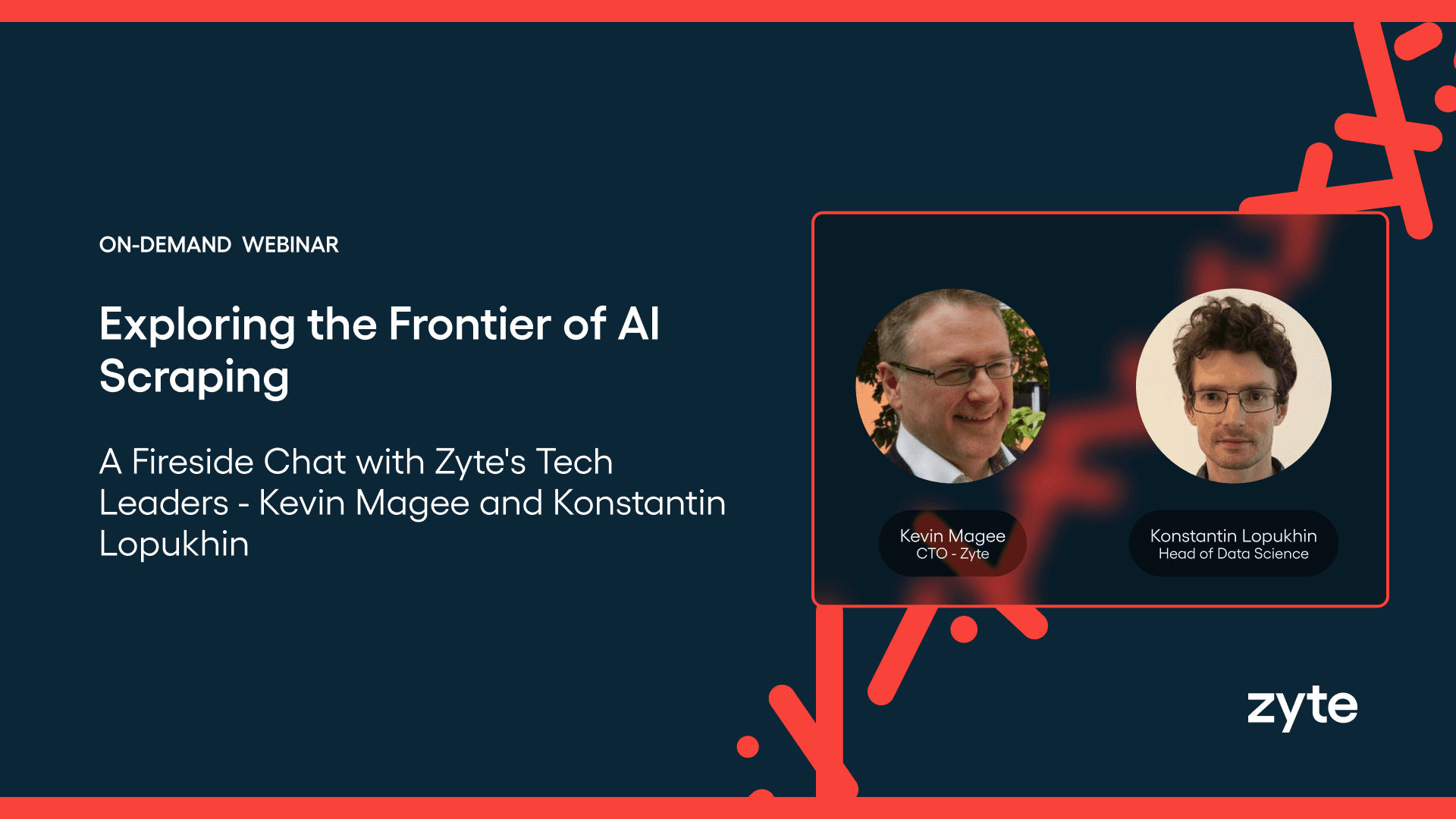 ON-DEMAND WEBINAR

Exploring the Frontier of AI Scraping

A Fireside Chat with Zyte's Tech Leaders - Kevin Magee and Konstantin Lopukhin

Kevin Magee
CTO - Zyte

Konstantin Lopukhin
Head of Data Science

zyte